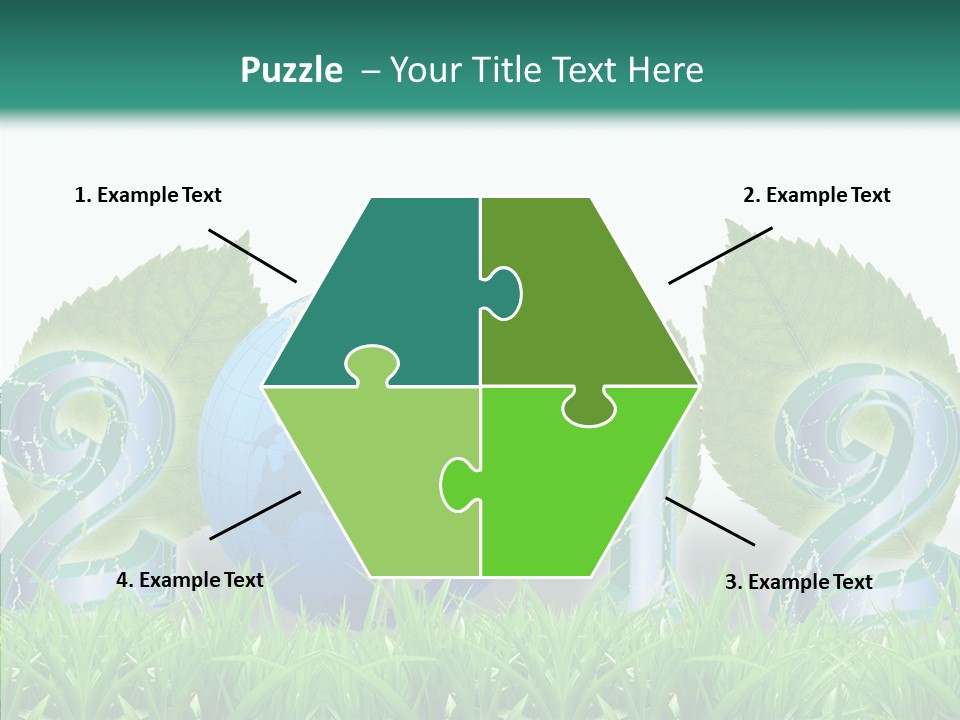 Puzzle – Your Title Text Here

1. Example Text

2. Example Text

4. Example Text

3. Example Text